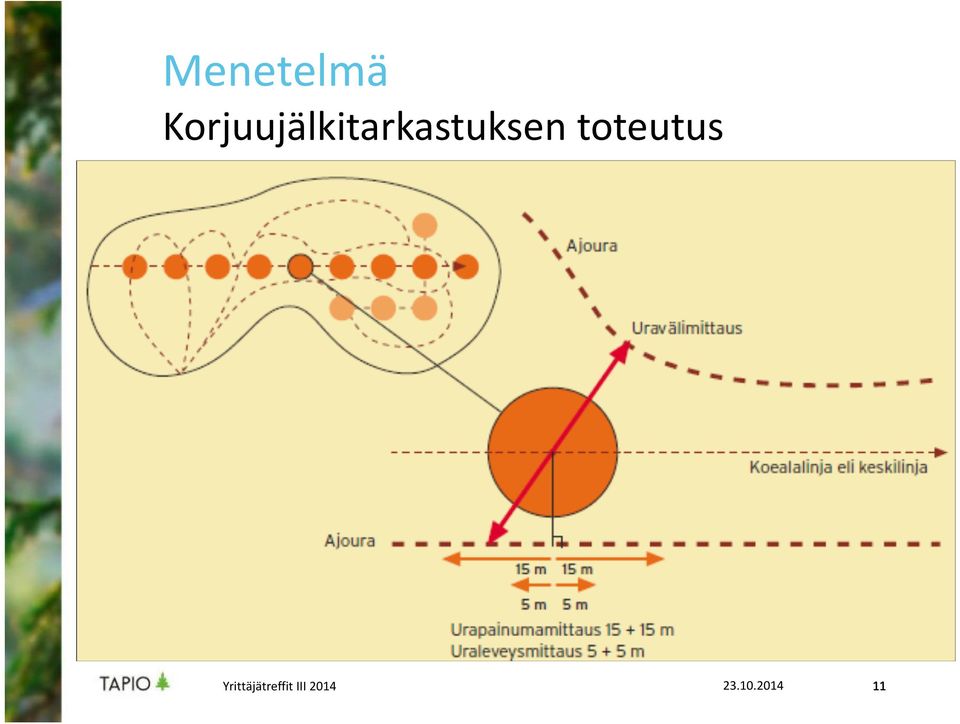 Menetelmä
Korjuujälkitarkastuksen toteutus

Ajoura

Uravälimittaus

Koealalinja eli keskilinja

Ajoura

15 m 15 m

5 m 5 m

Urapainumamittaus 15 + 15 m
Uraleveysmittaus 5 + 5 m

TAPIO

Yrittäjätreffit III 2014

23.10.2014

11